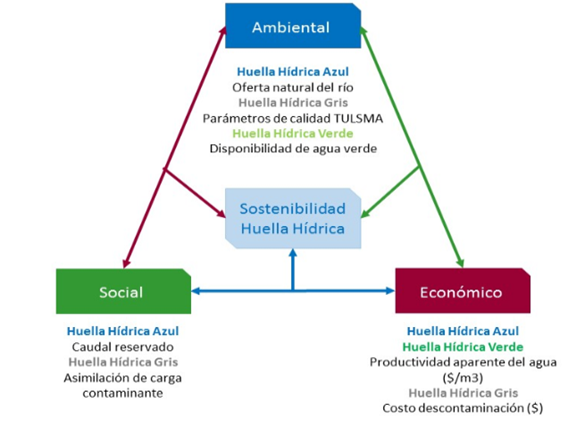 Ambiental

Huella Hídrica Azul
Oferta natural del río
Huella Hídrica Gris
Parámetros de calidad TULSMA
Huella Hídrica Verde
Disponibilidad de agua verde

Sostenibilidad
Huella Hídrica

Social

Huella Hídrica Azul
Caudal reservado
Huella Hídrica Gris
Asimilación de carga contaminante

Económico

Huella Hídrica Azul
Huella Hídrica Verde
Productividad aparente del agua ($/m3)
Huella Hídrica Gris
Costo descontaminación ($)